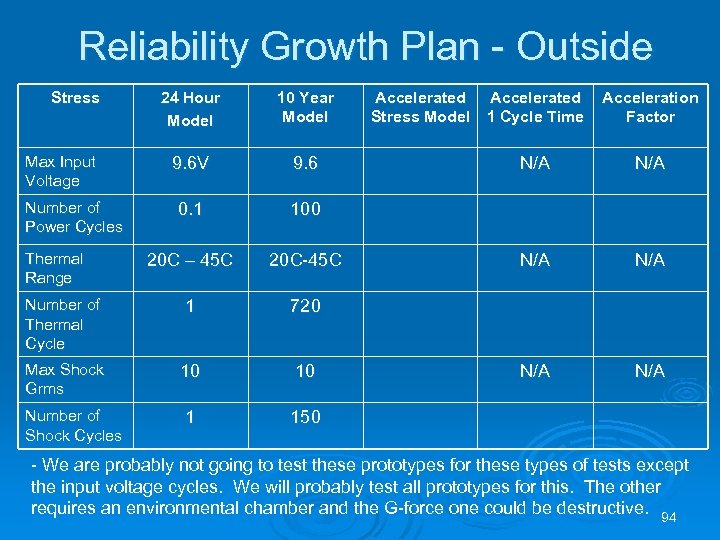 Reliability Growth Plan - Outside

| Stress | 24 Hour Model | 10 Year Model | Accelerated Stress Model | Accelerated 1 Cycle Time | Acceleration Factor |
|---|---|---|---|---|---|
| Max Input Voltage | 9.6V | 9.6 | | N/A | N/A |
| Number of Power Cycles | 0.1 | 100 | | | |
| Thermal Range | 20C – 45C | 20C-45C | | N/A | N/A |
| Number of Thermal Cycle | 1 | 720 | | | |
| Max Shock Grms | 10 | 10 | | N/A | N/A |
| Number of Shock Cycles | 1 | 150 | | | |

- We are probably not going to test these prototypes for these types of tests except the input voltage cycles. We will probably test all prototypes for this. The other requires an environmental chamber and the G-force one could be destructive.

94